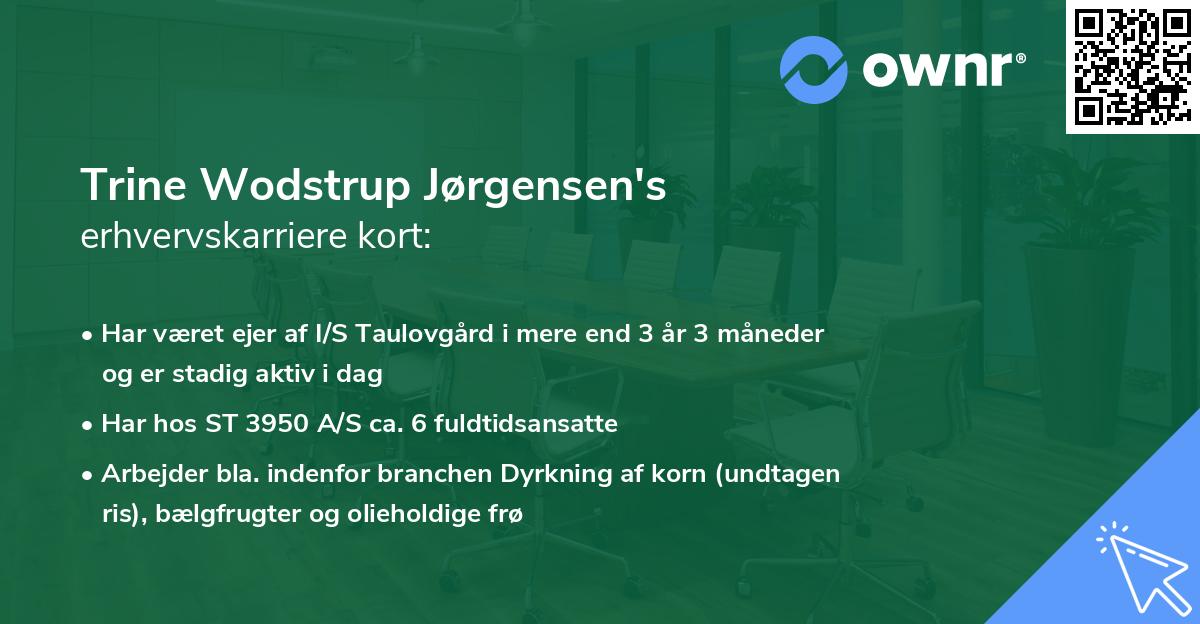 ownr®

Trine Wodstrup Jørgensen's
erhvervskarriere kort:

• Har været ejer af I/S Taulovgård i mere end 3 år 3 måneder og er stadig aktiv i dag

• Har hos ST 3950 A/S ca. 6 fuldtidsansatte

• Arbejder bla. indenfor branchen Dyrkning af korn (undtagen ris), bælgfrugter og olieholdige frø